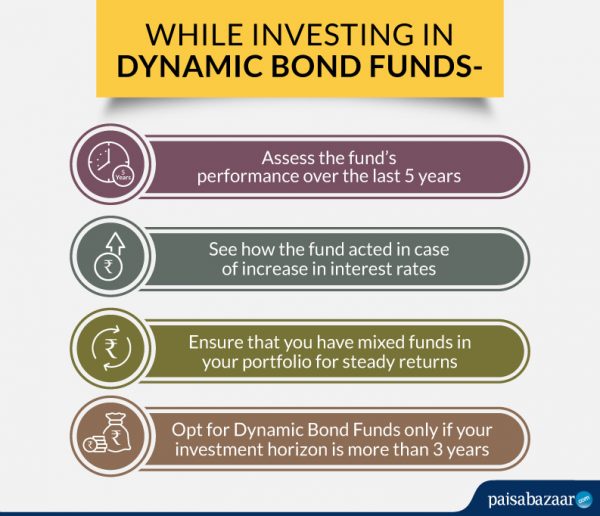 WHILE INVESTING IN
DYNAMIC BOND FUNDS-

5 Years

Assess the fund's performance over the last 5 years

₹

See how the fund acted in case of increase in interest rates

₹

Ensure that you have mixed funds in your portfolio for steady returns

₹ ₹

Opt for Dynamic Bond Funds only if your investment horizon is more than 3 years

paisabazaar.com